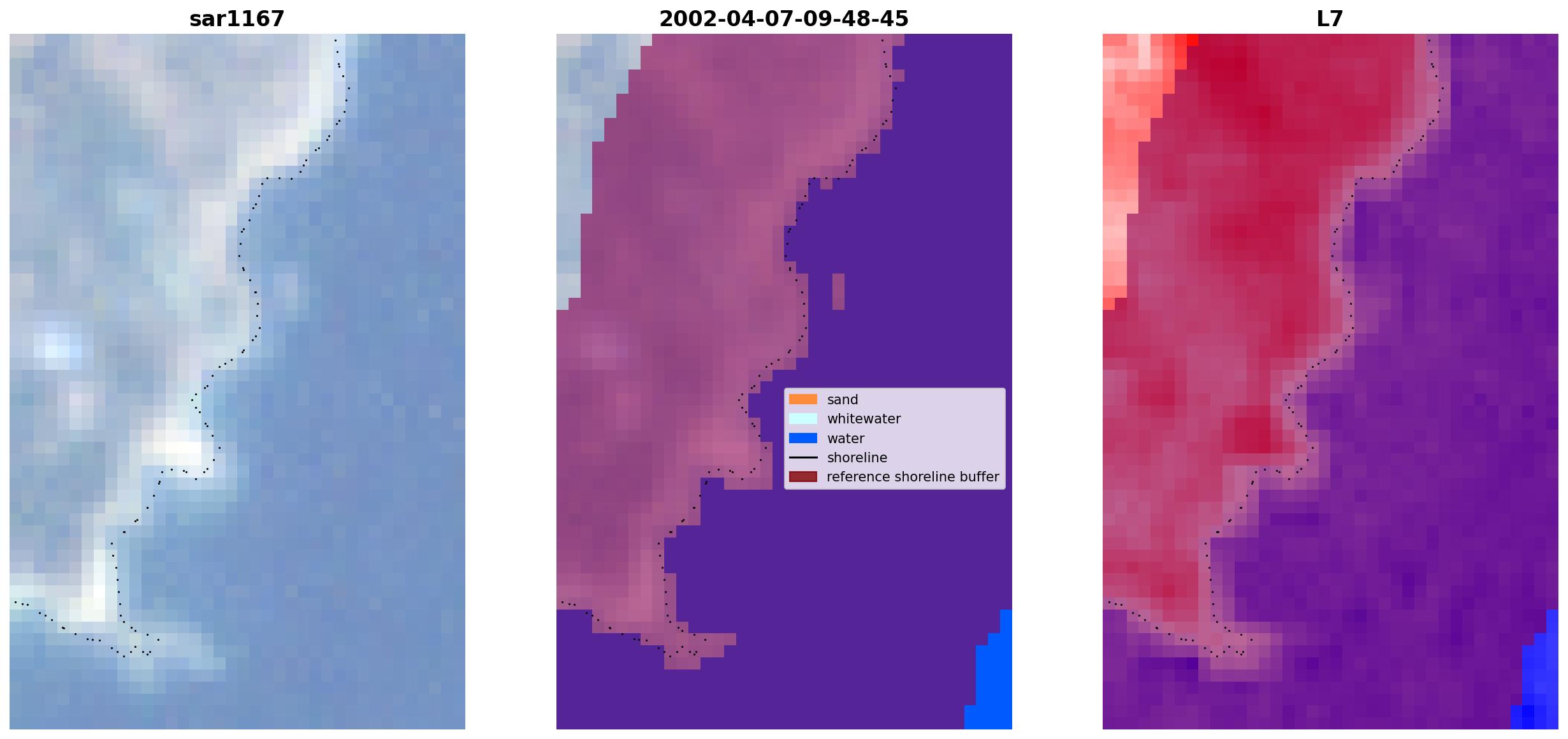 sar1167

2002-04-07-09-48-45

sand
whitewater
water
shoreline
reference shoreline buffer

L7